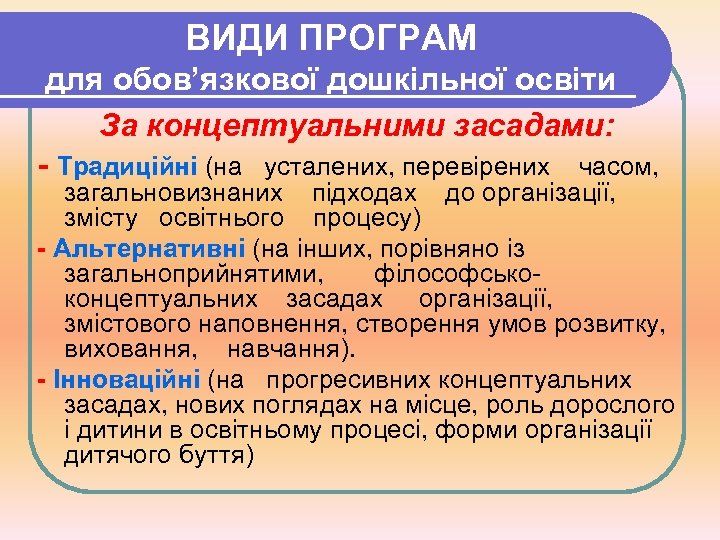 ВИДИ ПРОГРАМ
для обов'язкової дошкільної освіти

За концептуальними засадами:

- Традиційні (на усталених, перевірених часом, загальновизнаних підходах до організації, змісту освітнього процесу)

- Альтернативні (на інших, порівняно із загальноприйнятими, філософсько-концептуальних засадах організації, змістового наповнення, створення умов розвитку, виховання, навчання).

- Інноваційні (на прогресивних концептуальних засадах, нових поглядах на місце, роль дорослого і дитини в освітньому процесі, форми організації дитячого буття)